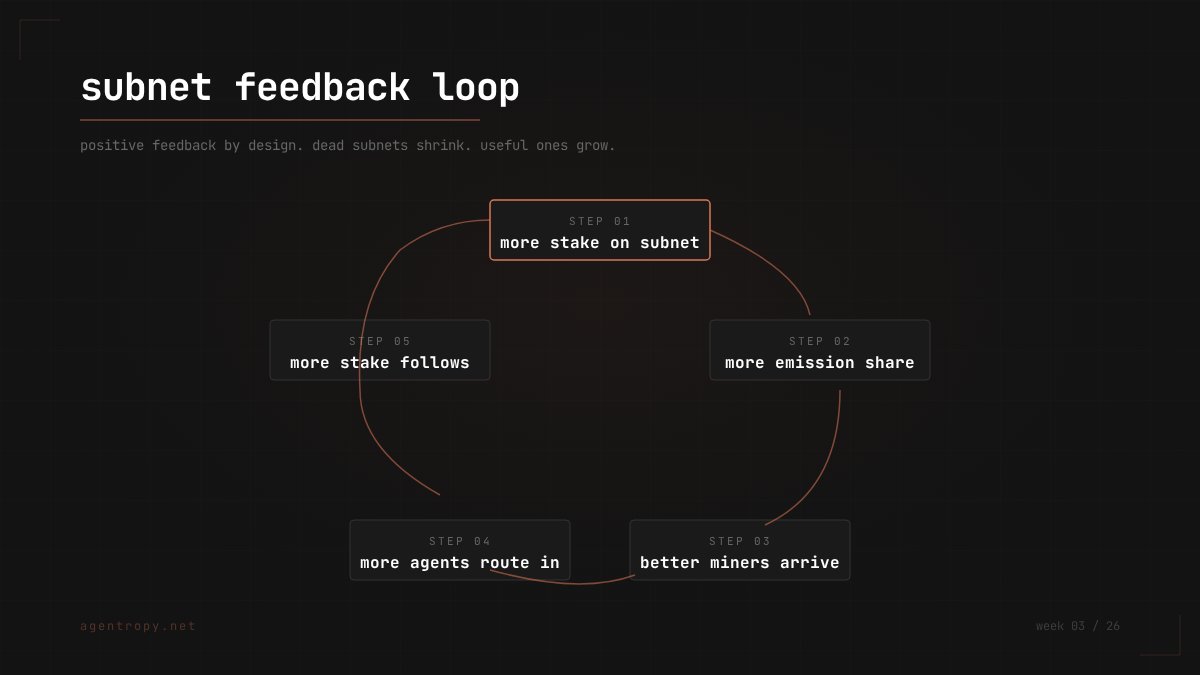 subnet feedback loop

positive feedback by design. dead subnets shrink. useful ones grow.

STEP 01
more stake on subnet

STEP 02
more emission share

STEP 03
better miners arrive

STEP 04
more agents route in

STEP 05
more stake follows

agentropy.net

week 03 / 26